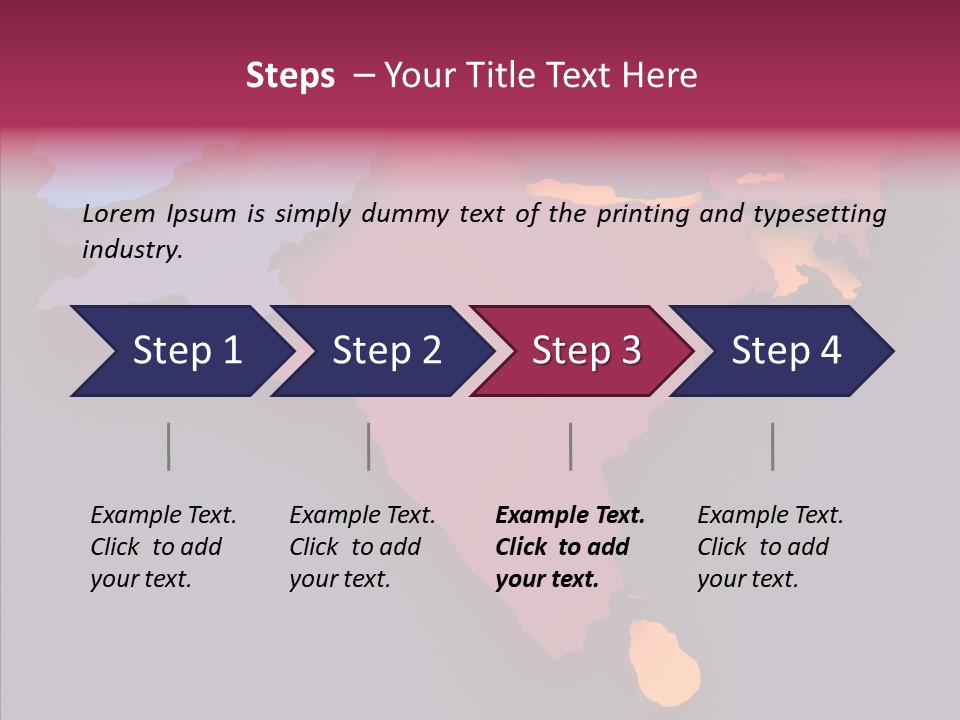 Steps – Your Title Text Here

Lorem Ipsum is simply dummy text of the printing and typesetting industry.

Step 1

Step 2

Step 3

Step 4

Example Text. Click to add your text.

Example Text. Click to add your text.

Example Text. Click to add your text.

Example Text. Click to add your text.